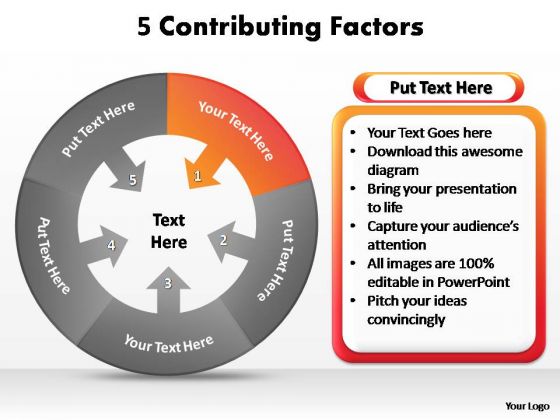 5 Contributing Factors

Your Text Here

1

Put Text Here

2

Your Text Here

3

Put Text Here

4

Put Text Here

5

Text Here

Put Text Here

- Your Text Goes here
- Download this awesome diagram
- Bring your presentation to life
- Capture your audience's attention
- All images are 100% editable in PowerPoint
- Pitch your ideas convincingly

Your Logo